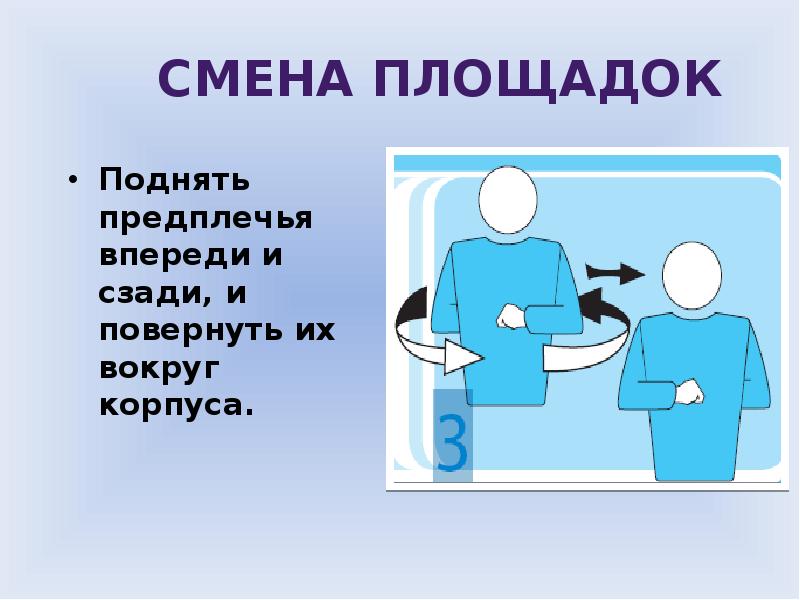 СМЕНА ПЛОЩАДОК

• Поднять предплечья впереди и сзади, и повернуть их вокруг корпуса.

3